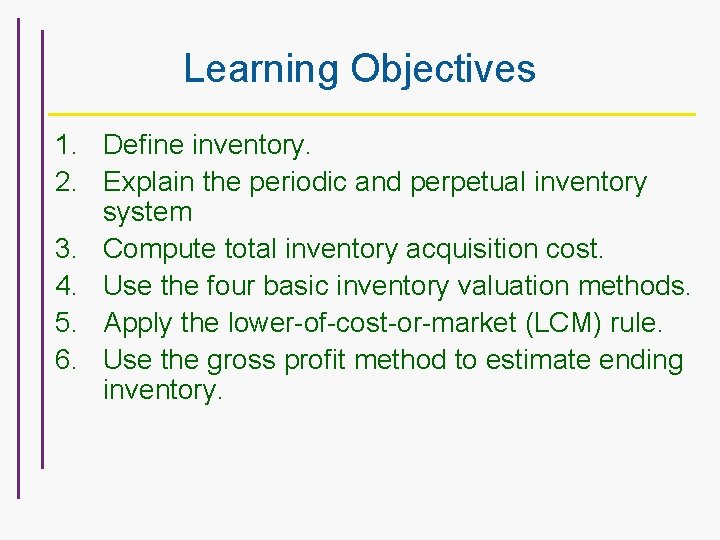 Learning Objectives

1. Define inventory.
2. Explain the periodic and perpetual inventory system
3. Compute total inventory acquisition cost.
4. Use the four basic inventory valuation methods.
5. Apply the lower-of-cost-or-market (LCM) rule.
6. Use the gross profit method to estimate ending inventory.